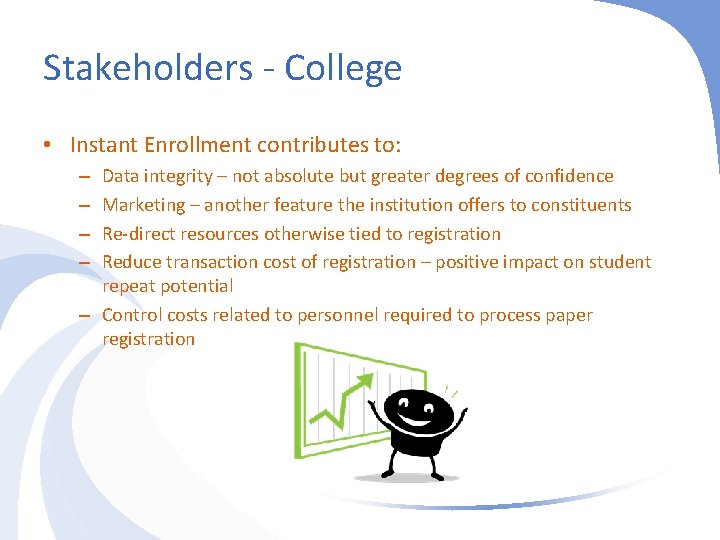 Stakeholders - College

• Instant Enrollment contributes to:
– Data integrity – not absolute but greater degrees of confidence
– Marketing – another feature the institution offers to constituents
– Re-direct resources otherwise tied to registration
– Reduce transaction cost of registration – positive impact on student repeat potential
– Control costs related to personnel required to process paper registration